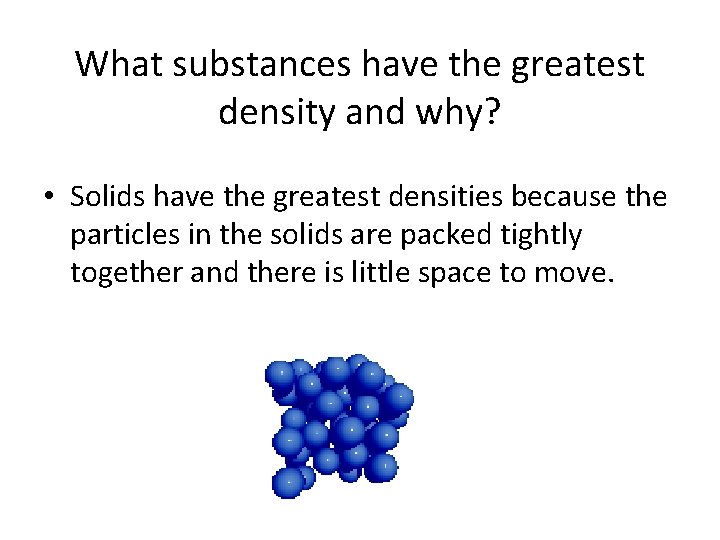 What substances have the greatest density and why?

• Solids have the greatest densities because the particles in the solids are packed tightly together and there is little space to move.